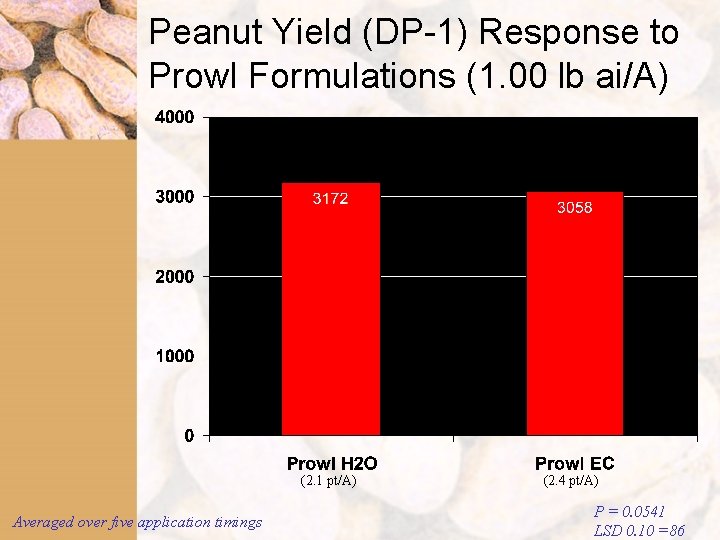 Peanut Yield (DP-1) Response to Prowl Formulations (1.00 lb ai/A)

4000
3000
2000
1000
0

3172
3058

Prowl H2O
(2.1 pt/A)

Prowl EC
(2.4 pt/A)

Averaged over five application timings

P = 0.0541
LSD 0.10 =86